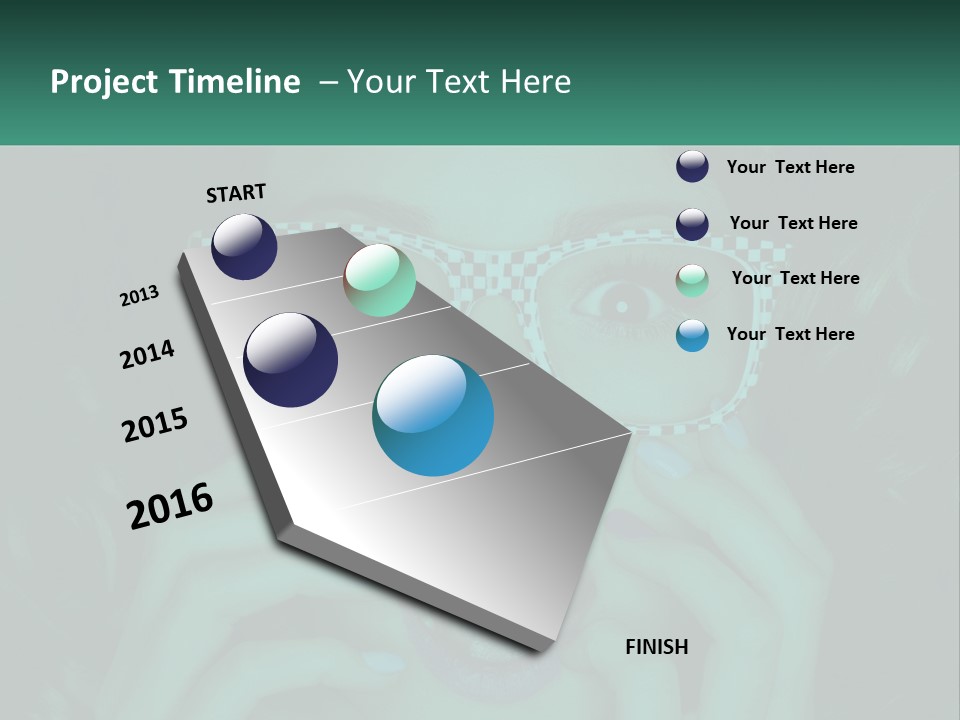 Project Timeline – Your Text Here

START

2013

2014

2015

2016

FINISH

Your Text Here

Your Text Here

Your Text Here

Your Text Here